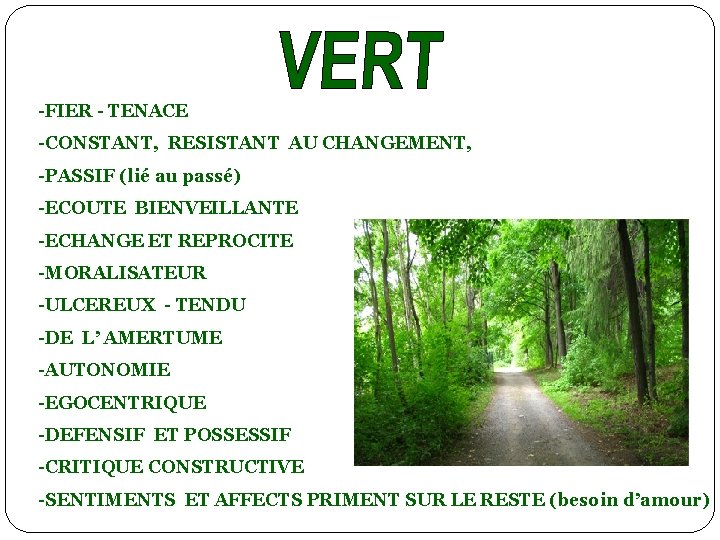 VERT

-FIER - TENACE
-CONSTANT, RESISTANT AU CHANGEMENT,
-PASSIF (lié au passé)
-ECOUTE BIENVEILLANTE
-ECHANGE ET REPROCITE
-MORALISATEUR
-ULCEREUX - TENDU
-DE L'AMERTUME
-AUTONOMIE
-EGOCENTRIQUE
-DEFENSIF ET POSSESSIF
-CRITIQUE CONSTRUCTIVE
-SENTIMENTS ET AFFECTS PRIMENT SUR LE RESTE (besoin d'amour)